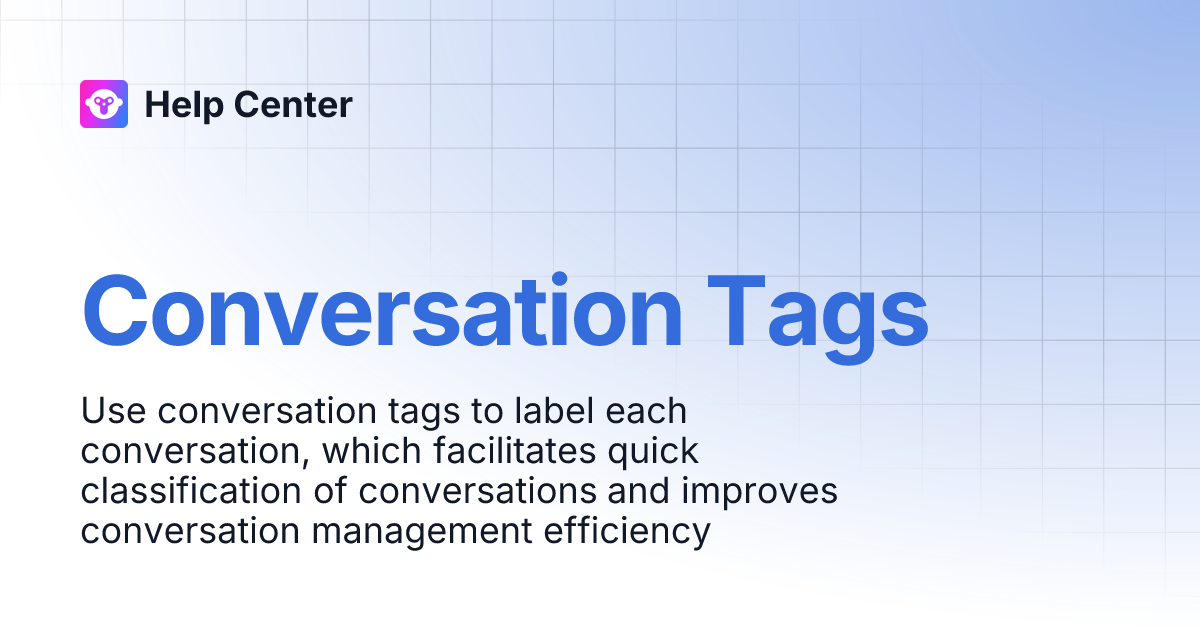 Help Center

Conversation Tags

Use conversation tags to label each conversation, which facilitates quick classification of conversations and improves conversation management efficiency